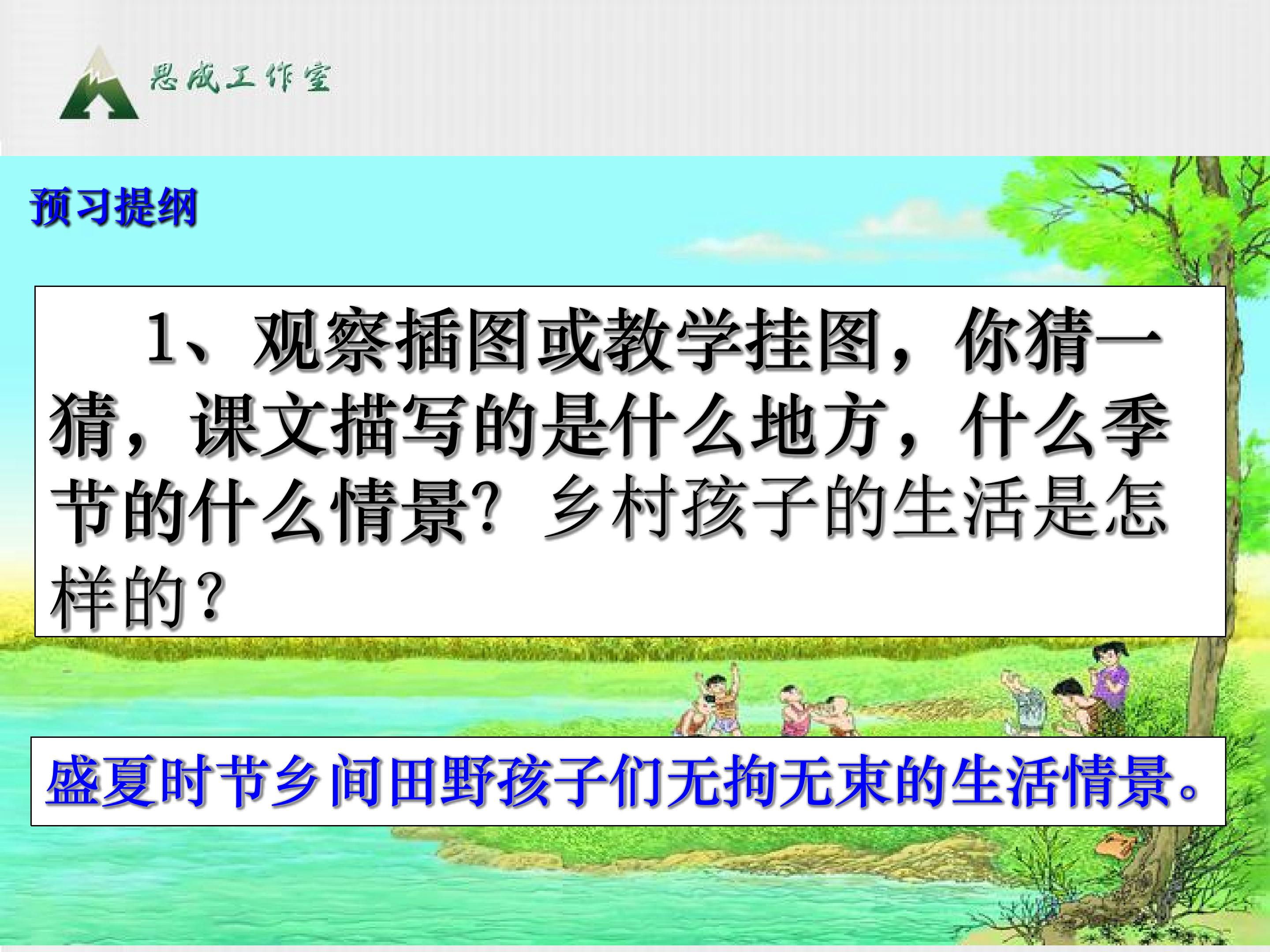 思成工作室

预习提纲

1、观察插图或教学挂图，你猜一猜，课文描写的是什么地方，什么季节的什么情景？乡村孩子的生活是怎样的？

盛夏时节乡间田野孩子们无拘无束的生活情景。